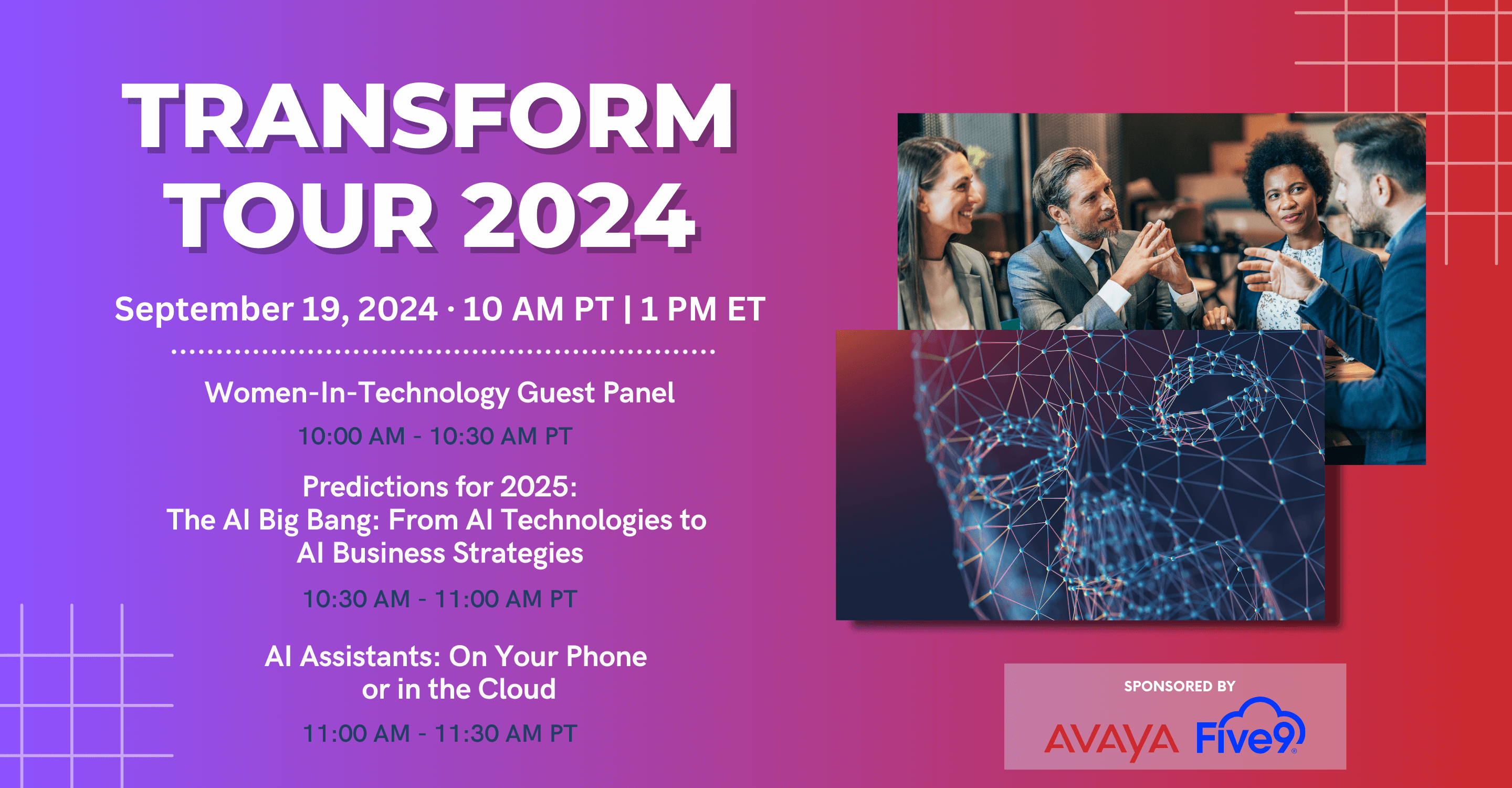 TRANSFORM TOUR 2024

September 19, 2024 · 10 AM PT | 1 PM ET

Women-In-Technology Guest Panel

10:00 AM - 10:30 AM PT

Predictions for 2025: The AI Big Bang: From AI Technologies to AI Business Strategies

10:30 AM - 11:00 AM PT

AI Assistants: On Your Phone or in the Cloud

11:00 AM - 11:30 AM PT

SPONSORED BY

AVAYA Five9